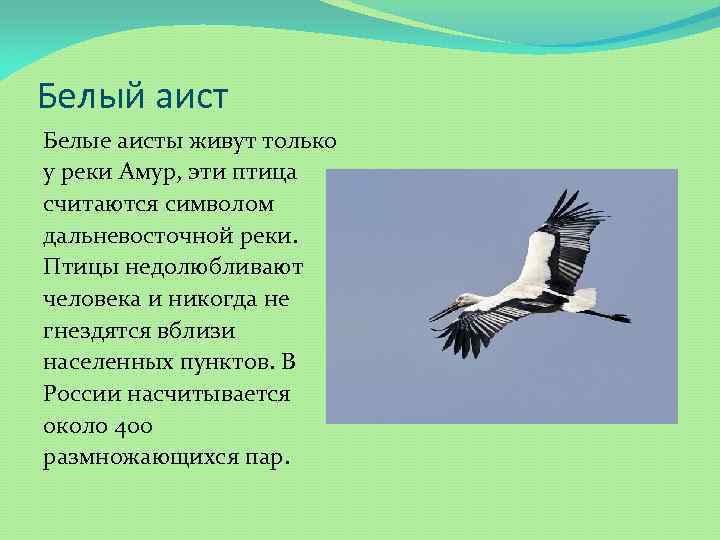 Белый аист

Белые аисты живут только у реки Амур, эти птица считаются символом дальневосточной реки. Птицы недолюбливают человека и никогда не гнездятся вблизи населенных пунктов. В России насчитывается около 400 размножающихся пар.